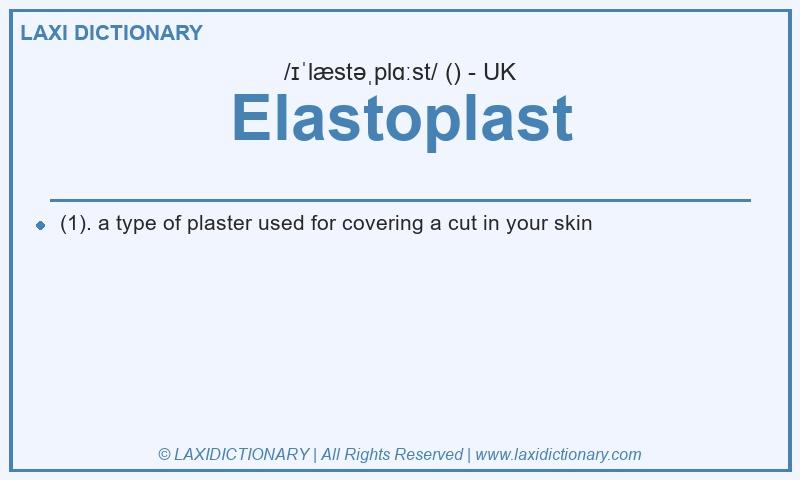 LAXI DICTIONARY

/ɪˈlæstəˌplɑːst/ () - UK

Elastoplast

(1). a type of plaster used for covering a cut in your skin

© LAXIDICTIONARY | All Rights Reserved | www.laxidictionary.com